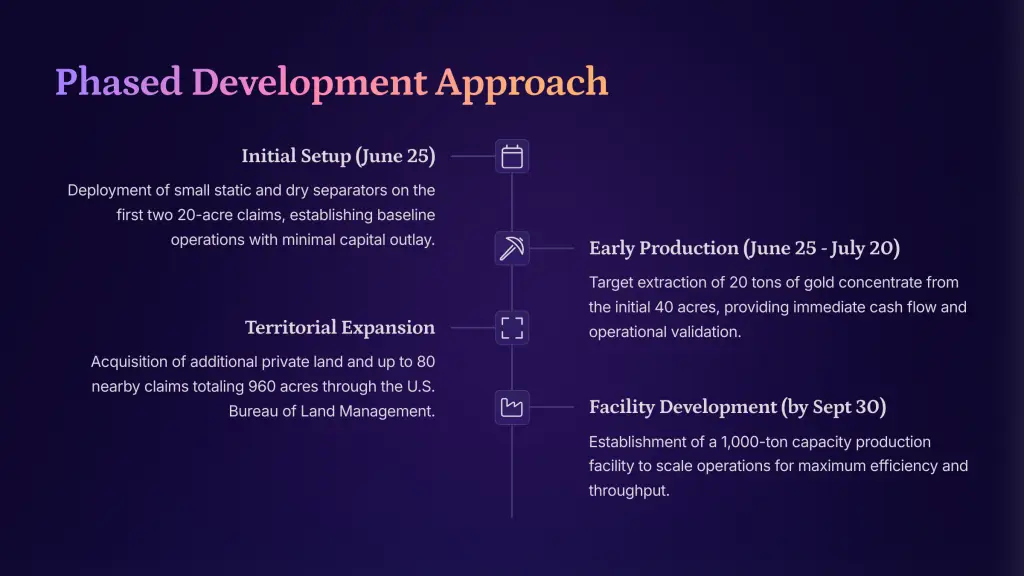 Phased Development Approach

Initial Setup (June 25)

Deployment of small static and dry separators on the first two 20-acre claims, establishing baseline operations with minimal capital outlay.

Early Production (June 25 - July 20)

Target extraction of 20 tons of gold concentrate from the initial 40 acres, providing immediate cash flow and operational validation.

Territorial Expansion

Acquisition of additional private land and up to 80 nearby claims totaling 960 acres through the U.S. Bureau of Land Management.

Facility Development (by Sept 30)

Establishment of a 1,000-ton capacity production facility to scale operations for maximum efficiency and throughput.